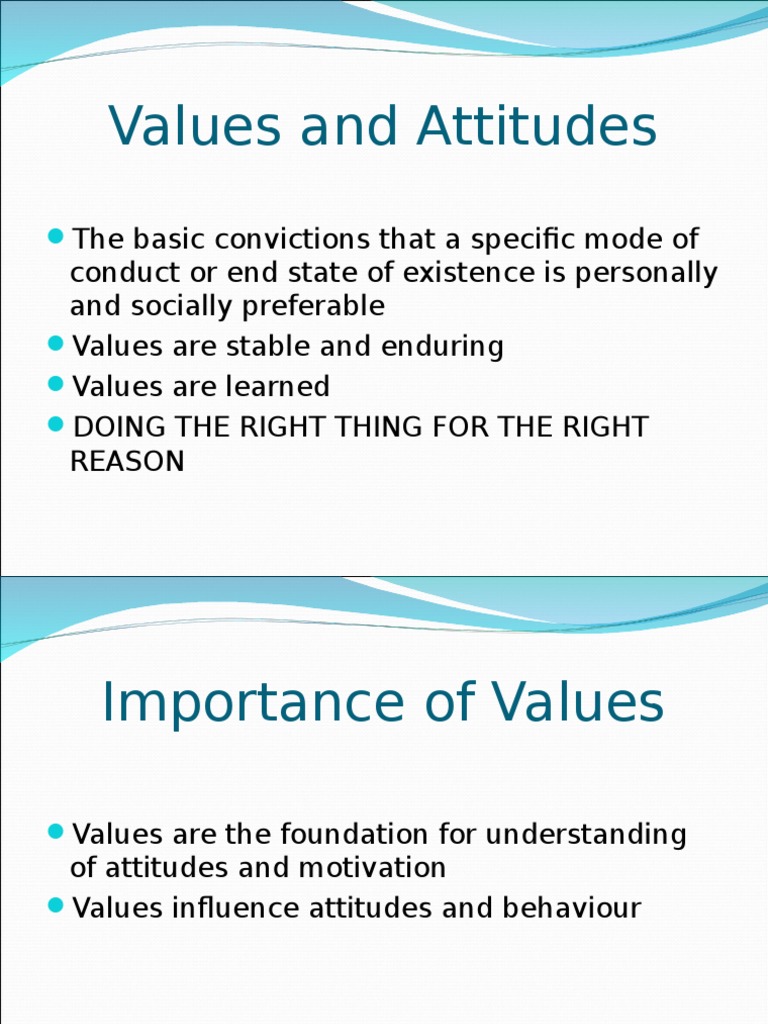 Values and Attitudes

- The basic convictions that a specific mode of conduct or end state of existence is personally and socially preferable
- Values are stable and enduring
- Values are learned
- DOING THE RIGHT THING FOR THE RIGHT REASON

Importance of Values

- Values are the foundation for understanding of attitudes and motivation
- Values influence attitudes and behaviour